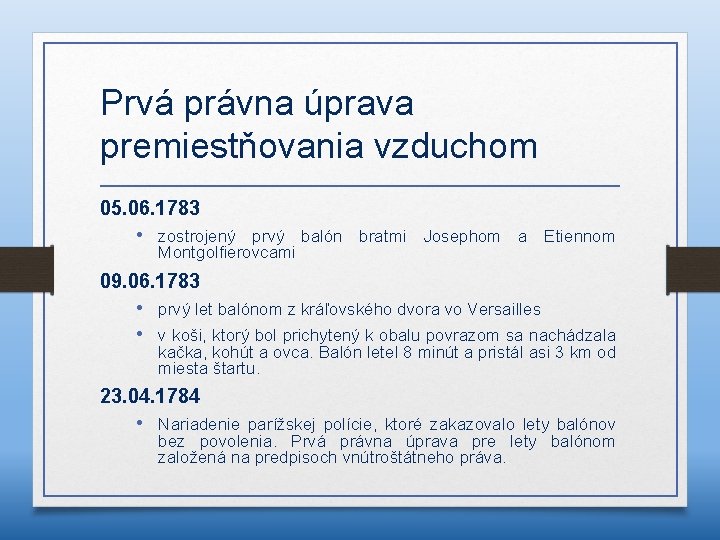 Prvá právna úprava premiestňovania vzduchom

05.06.1783

• zostrojený prvý balón bratmi Josephom a Etiennom Montgolfierovcami

09.06.1783

• prvý let balónom z kráľovského dvora vo Versailles

• v koši, ktorý bol prichytený k obalu povrazom sa nachádzala kačka, kohút a ovca. Balón letel 8 minút a pristál asi 3 km od miesta štartu.

23.04.1784

• Nariadenie parížskej polície, ktoré zakazovalo lety balónov bez povolenia. Prvá právna úprava pre lety balónom založená na predpisoch vnútroštátneho práva.